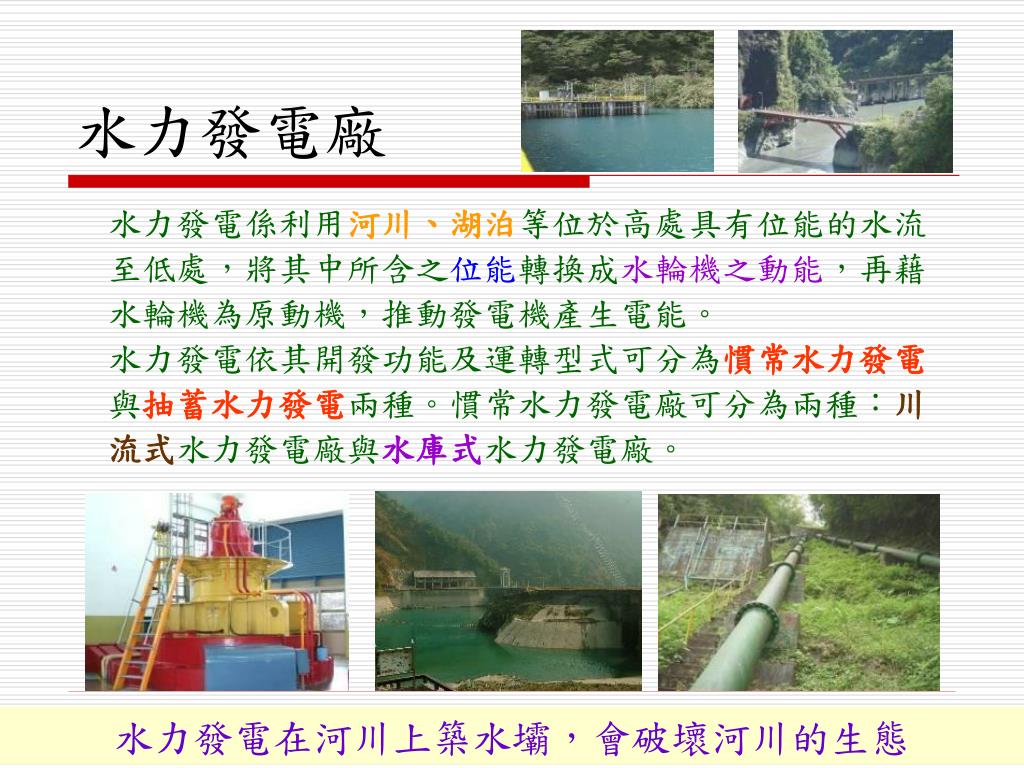 水力發電廠

水力發電係利用河川、湖泊等位於高處具有位能的水流至低處，將其中所含之位能轉換成水輪機之動能，再藉水輪機為原動機，推動發電機產生電能。

水力發電依其開發功能及運轉型式可分為慣常水力發電與抽蓄水力發電兩種。慣常水力發電廠可分為兩種：川流式水力發電廠與水庫式水力發電廠。

水力發電在河川上築水壩，會破壞河川的生態